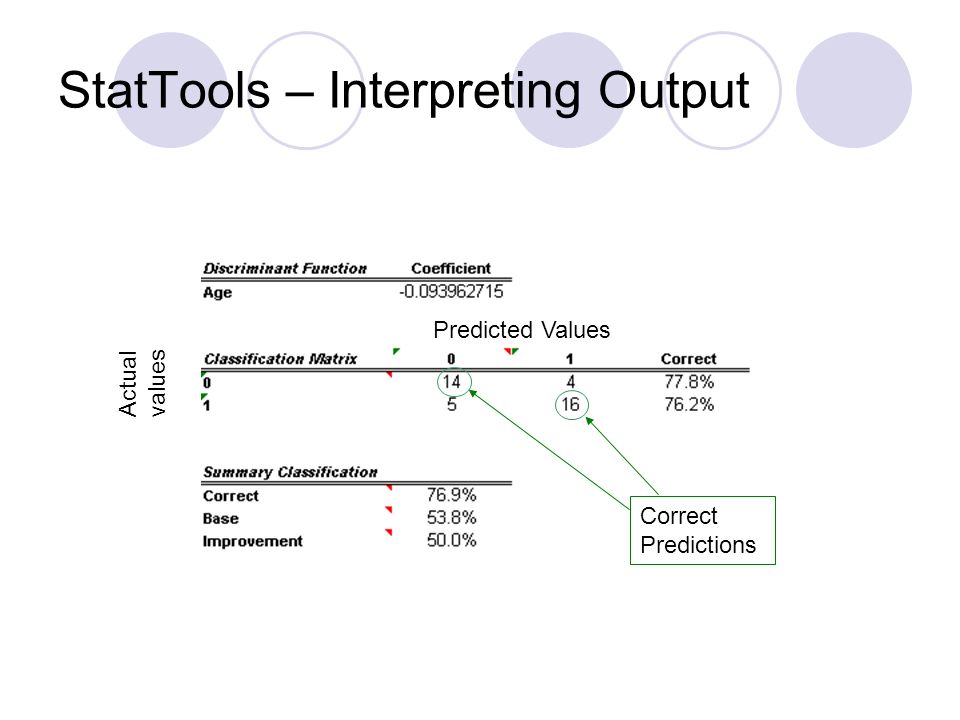 StatTools – Interpreting Output

| Discriminant Function | Coefficient |
|---|---|
| Age | -0.093962715 |

Predicted Values

Actual values

| Classification Matrix | 0 | 1 | Correct |
|---|---|---|---|
| 0 | 14 | 4 | 77.8% |
| 1 | 5 | 16 | 76.2% |

| Summary Classification | |
|---|---|
| Correct | 76.9% |
| Base | 53.8% |
| Improvement | 50.0% |

Correct Predictions